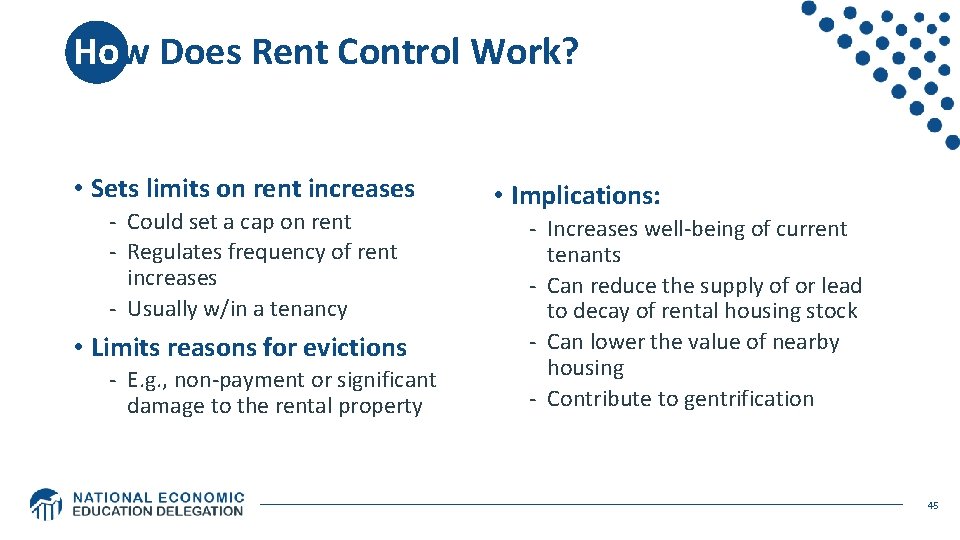 How Does Rent Control Work?

• Sets limits on rent increases
- Could set a cap on rent
- Regulates frequency of rent increases
- Usually w/in a tenancy

• Limits reasons for evictions
- E.g., non-payment or significant damage to the rental property

• Implications:
- Increases well-being of current tenants
- Can reduce the supply of or lead to decay of rental housing stock
- Can lower the value of nearby housing
- Contribute to gentrification

NATIONAL ECONOMIC EDUCATION DELEGATION

45